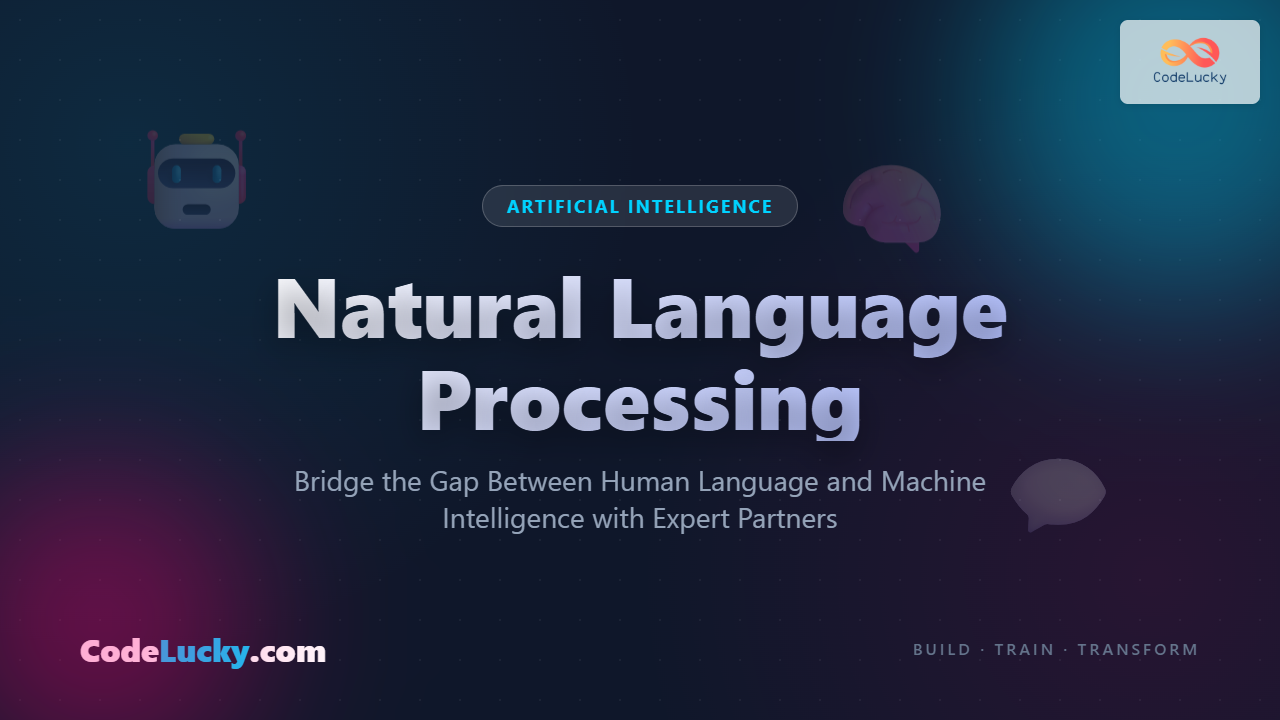 CodeLucky

ARTIFICIAL INTELLIGENCE

Natural Language Processing

Bridge the Gap Between Human Language and Machine Intelligence with Expert Partners

CodeLucky.com

BUILD · TRAIN · TRANSFORM